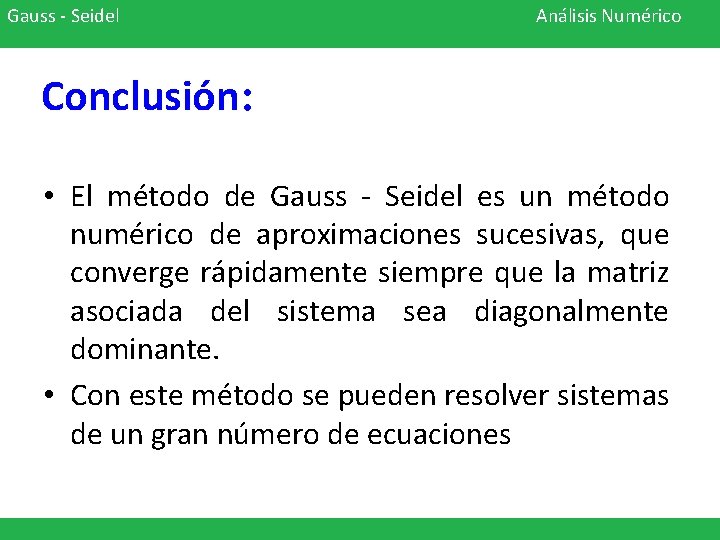 Gauss - Seidel

Análisis Numérico

Conclusión:

• El método de Gauss - Seidel es un método numérico de aproximaciones sucesivas, que converge rápidamente siempre que la matriz asociada del sistema sea diagonalmente dominante.

• Con este método se pueden resolver sistemas de un gran número de ecuaciones